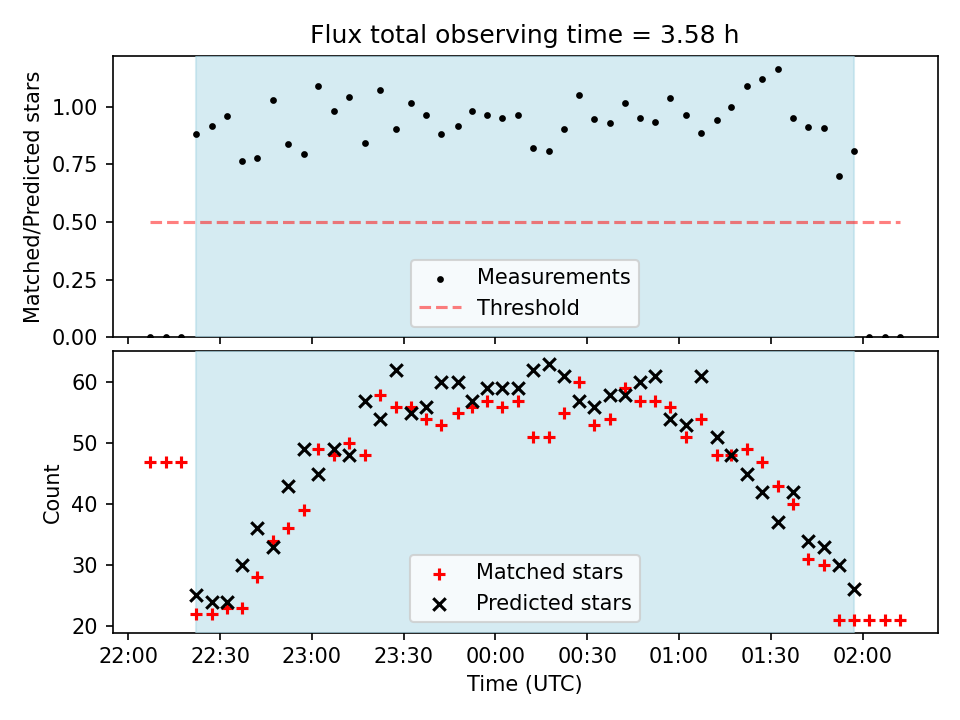 Flux total observing time = 3.58 h

Matched/Predicted stars

1.00
0.75
0.50
0.25
0.00

Measurements
Threshold

Count

60
50
40
30
20

Matched stars
Predicted stars

22:00 22:30 23:00 23:30 00:00 00:30 01:00 01:30 02:00

Time (UTC)